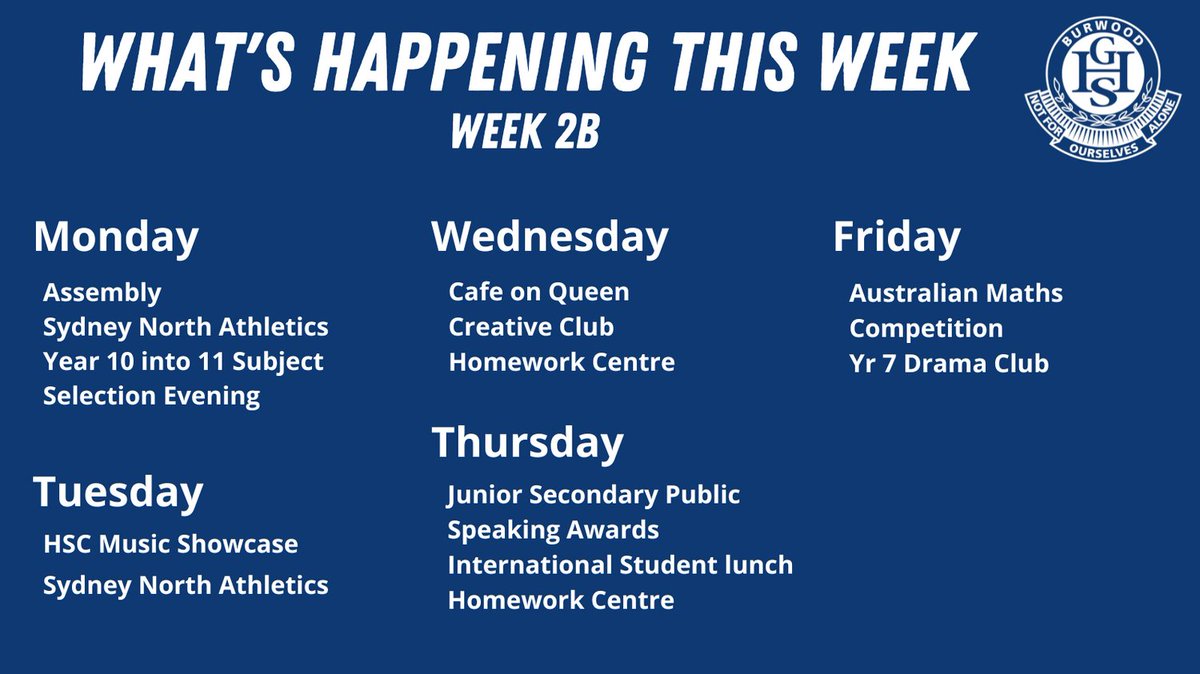 WHAT'S HAPPENING THIS WEEK

WEEK 2B

BURWOOD
GHS
NOT FOR OURSELVES ALONE

Monday

Assembly
Sydney North Athletics
Year 10 into 11 Subject Selection Evening

Tuesday

HSC Music Showcase
Sydney North Athletics

Wednesday

Cafe on Queen
Creative Club
Homework Centre

Thursday

Junior Secondary Public Speaking Awards
International Student lunch
Homework Centre

Friday

Australian Maths Competition
Yr 7 Drama Club